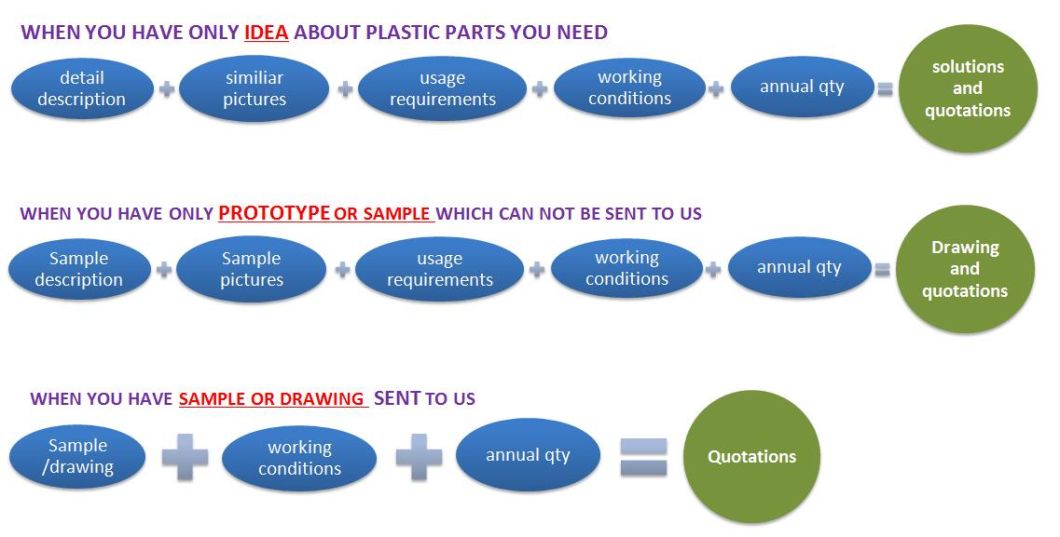 WHEN YOU HAVE ONLY IDEA ABOUT PLASTIC PARTS YOU NEED

detail description + similiar pictures + usage requirements + working conditions + annual qty = solutions and quotations

WHEN YOU HAVE ONLY PROTOTYPE OR SAMPLE WHICH CAN NOT BE SENT TO US

Sample description + Sample pictures + usage requirements + working conditions + annual qty = Drawing and quotations

WHEN YOU HAVE SAMPLE OR DRAWING SENT TO US

Sample /drawing + working conditions + annual qty = Quotations